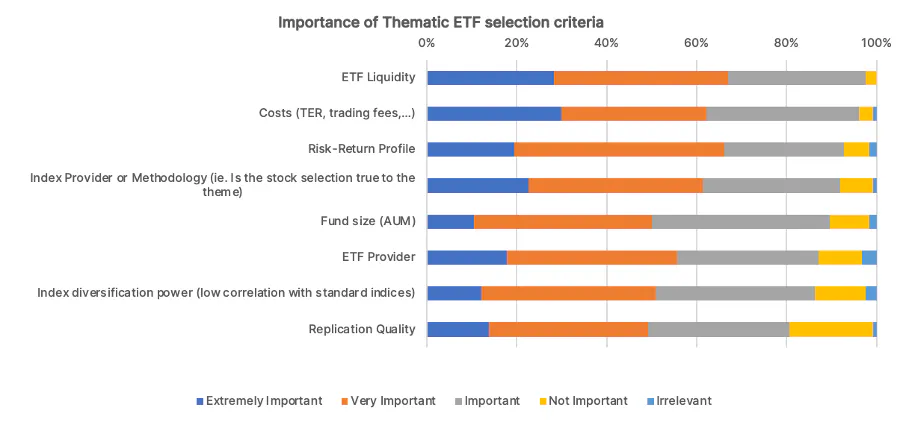 Importance of Thematic ETF selection criteria

0% 20% 40% 60% 80% 100%

ETF Liquidity

Costs (TER, trading fees,...)

Risk-Return Profile

Index Provider or Methodology (ie. Is the stock selection true to the theme)

Fund size (AUM)

ETF Provider

Index diversification power (low correlation with standard indices)

Replication Quality

Extremely Important Very Important Important Not Important Irrelevant